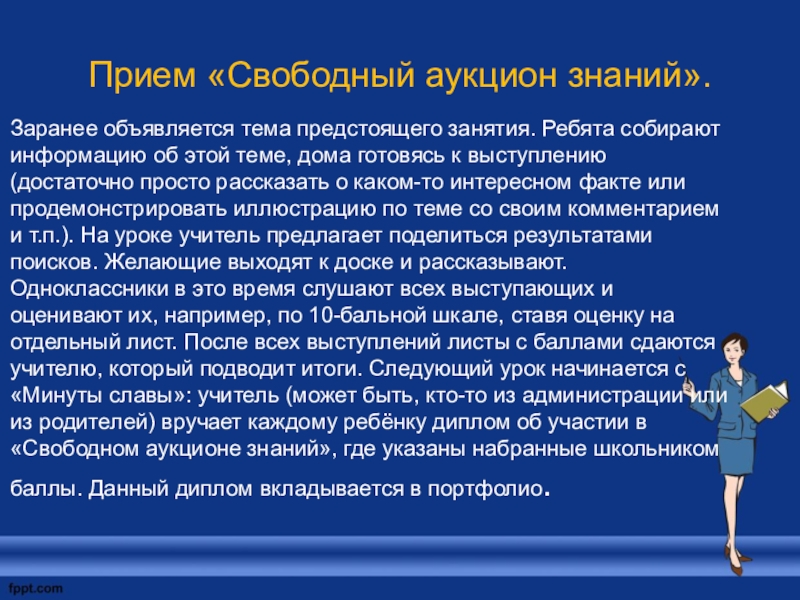 Прием «Свободный аукцион знаний».

Заранее объявляется тема предстоящего занятия. Ребята собирают информацию об этой теме, дома готовясь к выступлению (достаточно просто рассказать о каком-то интересном факте или продемонстрировать иллюстрацию по теме со своим комментарием и т.п.). На уроке учитель предлагает поделиться результатами поисков. Желающие выходят к доске и рассказывают. Одноклассники в это время слушают всех выступающих и оценивают их, например, по 10-бальной шкале, ставя оценку на отдельный лист. После всех выступлений листы с баллами сдаются учителю, который подводит итоги. Следующий урок начинается с «Минуты славы»: учитель (может быть, кто-то из администрации или из родителей) вручает каждому ребёнку диплом об участии в «Свободном аукционе знаний», где указаны набранные школьником баллы. Данный диплом вкладывается в портфолио.

fppt.com